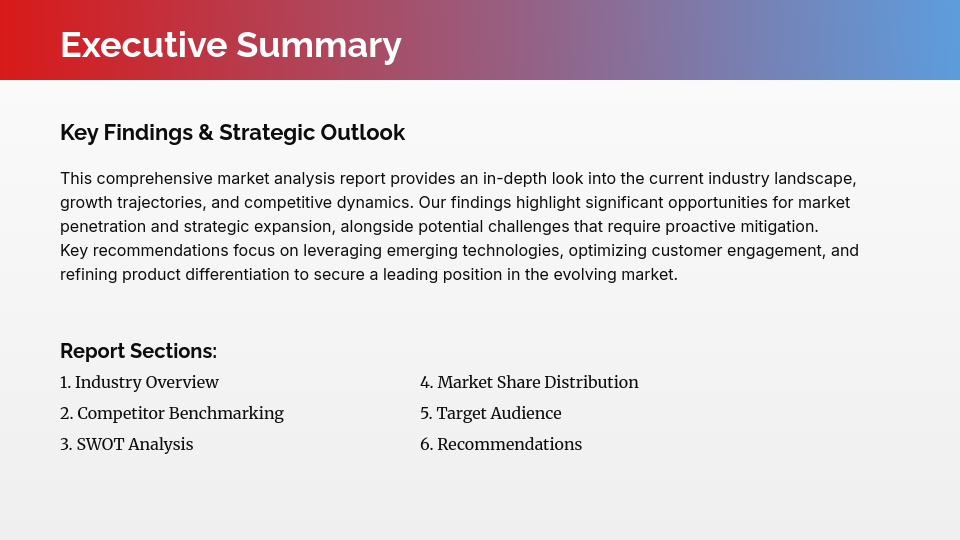 Executive Summary

Key Findings & Strategic Outlook

This comprehensive market analysis report provides an in-depth look into the current industry landscape, growth trajectories, and competitive dynamics. Our findings highlight significant opportunities for market penetration and strategic expansion, alongside potential challenges that require proactive mitigation.
Key recommendations focus on leveraging emerging technologies, optimizing customer engagement, and refining product differentiation to secure a leading position in the evolving market.

Report Sections:

1. Industry Overview
2. Competitor Benchmarking
3. SWOT Analysis

4. Market Share Distribution
5. Target Audience
6. Recommendations